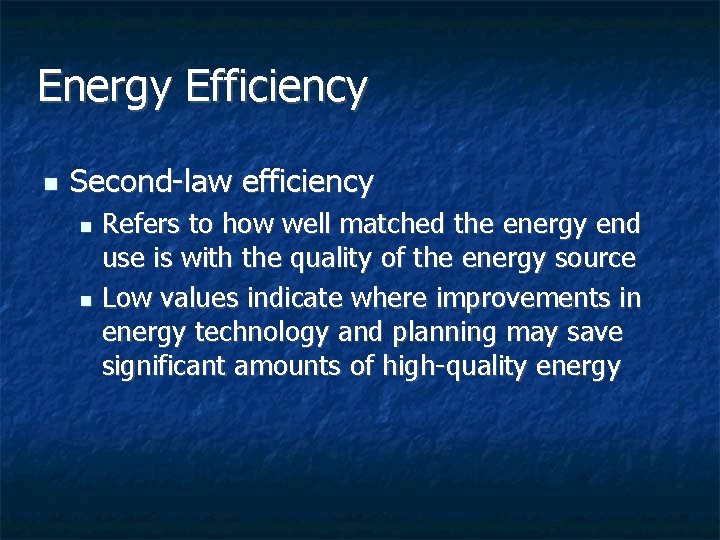 Energy Efficiency

- Second-law efficiency
  - Refers to how well matched the energy end use is with the quality of the energy source
  - Low values indicate where improvements in energy technology and planning may save significant amounts of high-quality energy